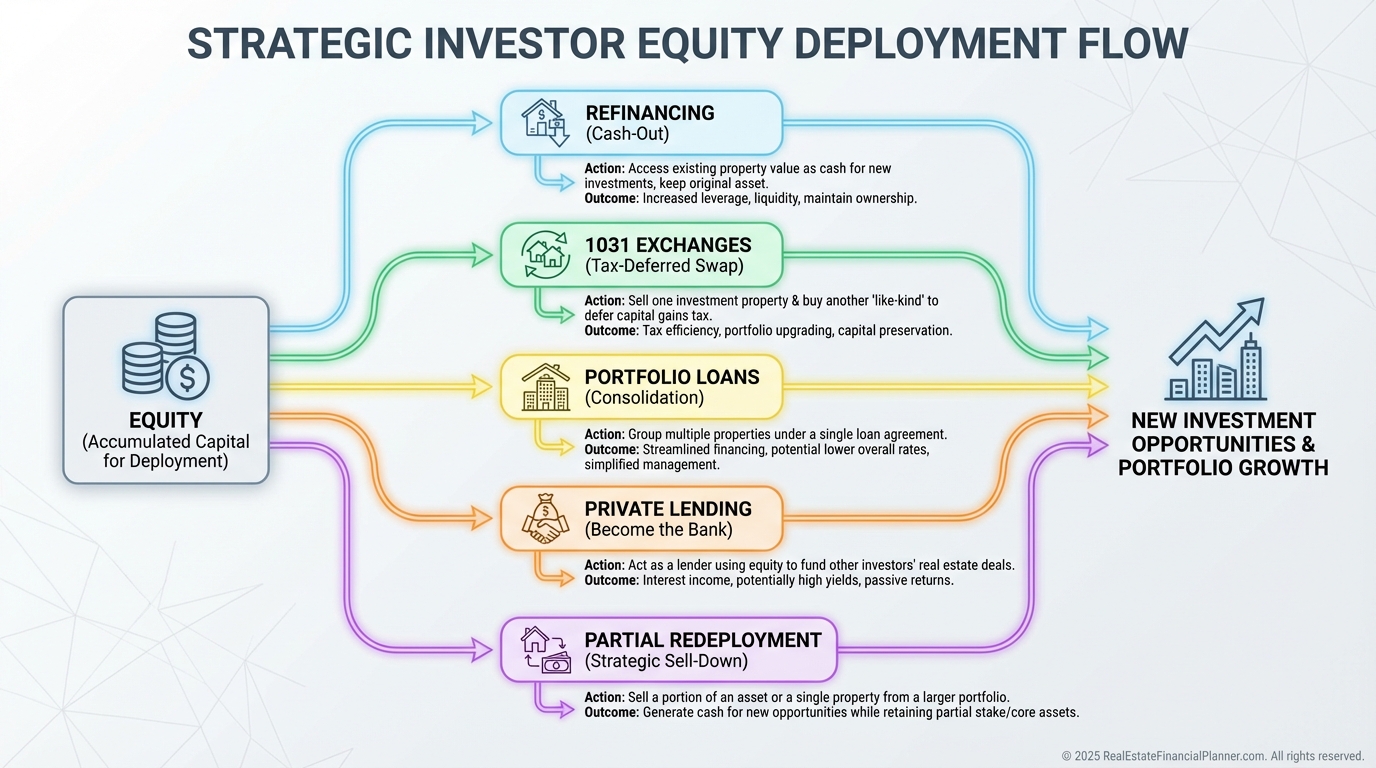 STRATEGIC INVESTOR EQUITY DEPLOYMENT FLOW

EQUITY
(Accumulated Capital for Deployment)

REFINANCING
(Cash-Out)

Action: Access existing property value as cash for new investments, keep original asset.
Outcome: Increased leverage, liquidity, maintain ownership.

1031 EXCHANGES
(Tax-Deferred Swap)

Action: Sell one investment property & buy another 'like-kind' to defer capital gains tax.
Outcome: Tax efficiency, portfolio upgrading, capital preservation.

PORTFOLIO LOANS
(Consolidation)

Action: Group multiple properties under a single loan agreement.
Outcome: Streamlined financing, potential lower overall rates, simplified management.

PRIVATE LENDING
(Become the Bank)

Action: Act as a lender using equity to fund other investors' real estate deals.
Outcome: Interest income, potentially high yields, passive returns.

PARTIAL REDEPLOYMENT
(Strategic Sell-Down)

Action: Sell a portion of an asset or a single property from a larger portfolio.
Outcome: Generate cash for new opportunities while retaining partial stake/core assets.

NEW INVESTMENT OPPORTUNITIES & PORTFOLIO GROWTH

© 2025 RealEstateFinancialPlanner.com. All rights reserved.